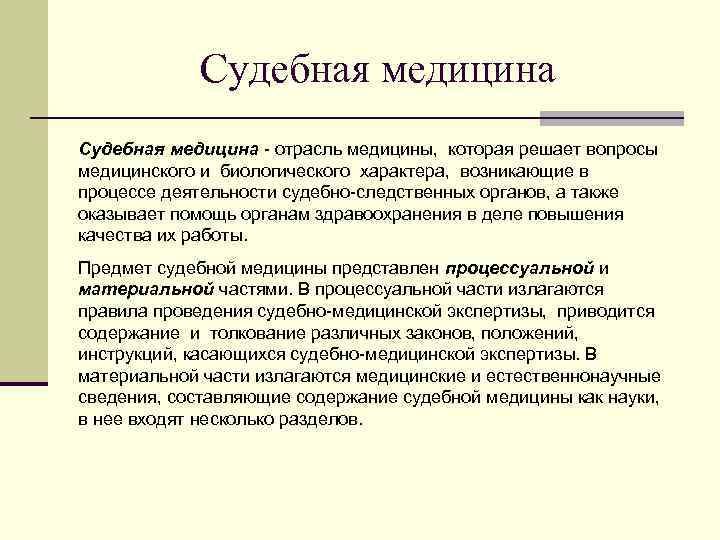 Судебная медицина

Судебная медицина - отрасль медицины, которая решает вопросы медицинского и биологического характера, возникающие в процессе деятельности судебно-следственных органов, а также оказывает помощь органам здравоохранения в деле повышения качества их работы.

Предмет судебной медицины представлен процессуальной и материальной частями. В процессуальной части излагаются правила проведения судебно-медицинской экспертизы, приводится содержание и толкование различных законов, положений, инструкций, касающихся судебно-медицинской экспертизы. В материальной части излагаются медицинские и естественнонаучные сведения, составляющие содержание судебной медицины как науки, в нее входят несколько разделов.